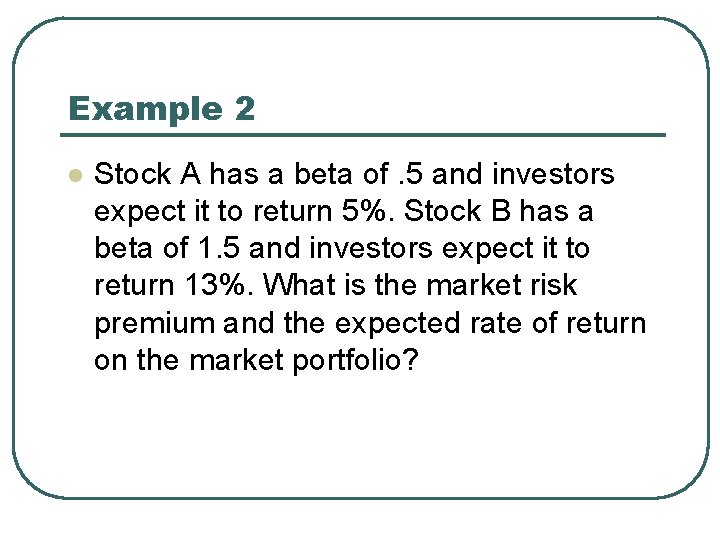 Example 2

Stock A has a beta of .5 and investors expect it to return 5%. Stock B has a beta of 1.5 and investors expect it to return 13%. What is the market risk premium and the expected rate of return on the market portfolio?